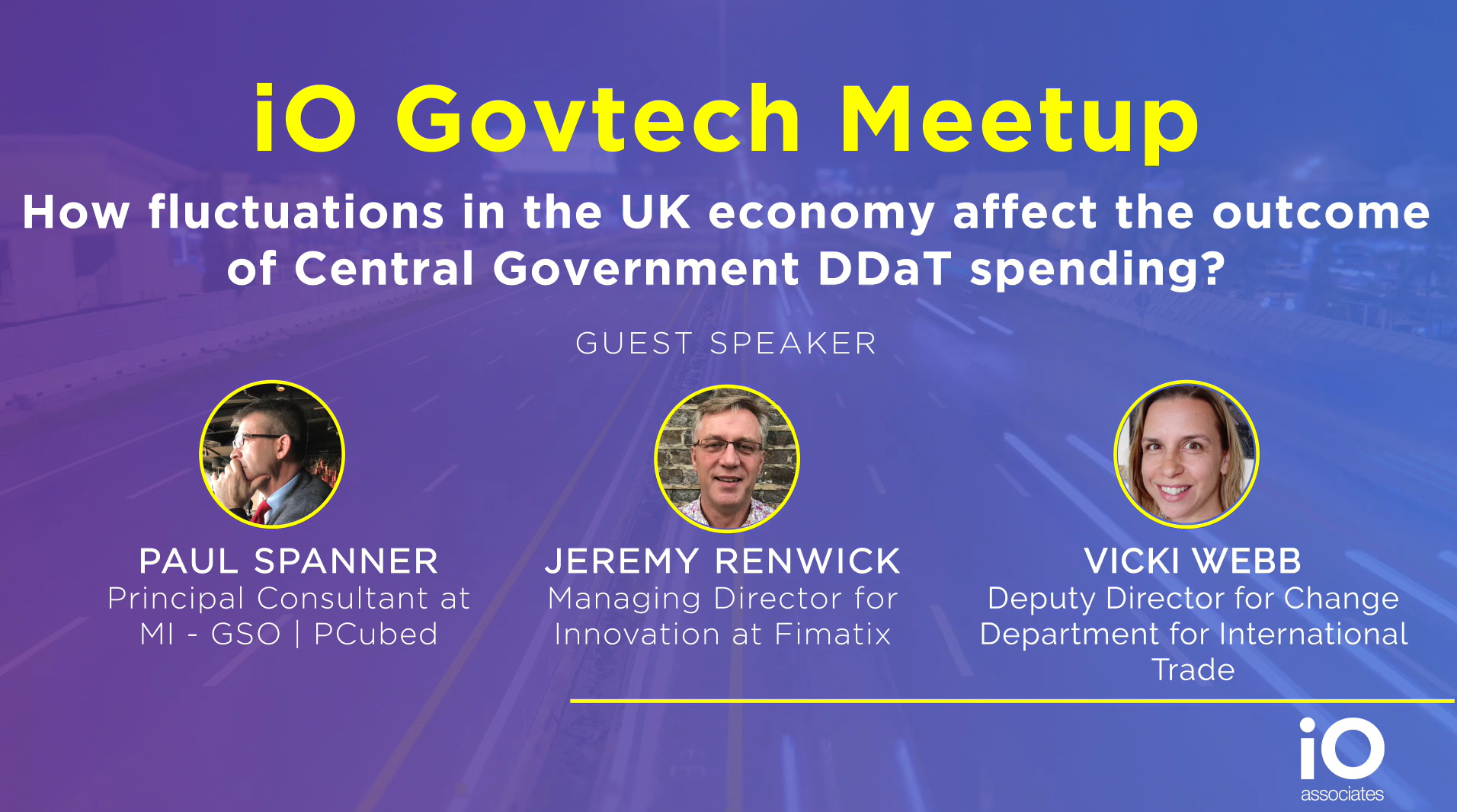 iO Govtech Meetup

How fluctuations in the UK economy affect the outcome of Central Government DDaT spending?

GUEST SPEAKER

PAUL SPANNER
Principal Consultant at MI - GSO | PCubed

JEREMY RENWICK
Managing Director for Innovation at Fimatix

VICKI WEBB
Deputy Director for Change Department for International Trade

iO
associates